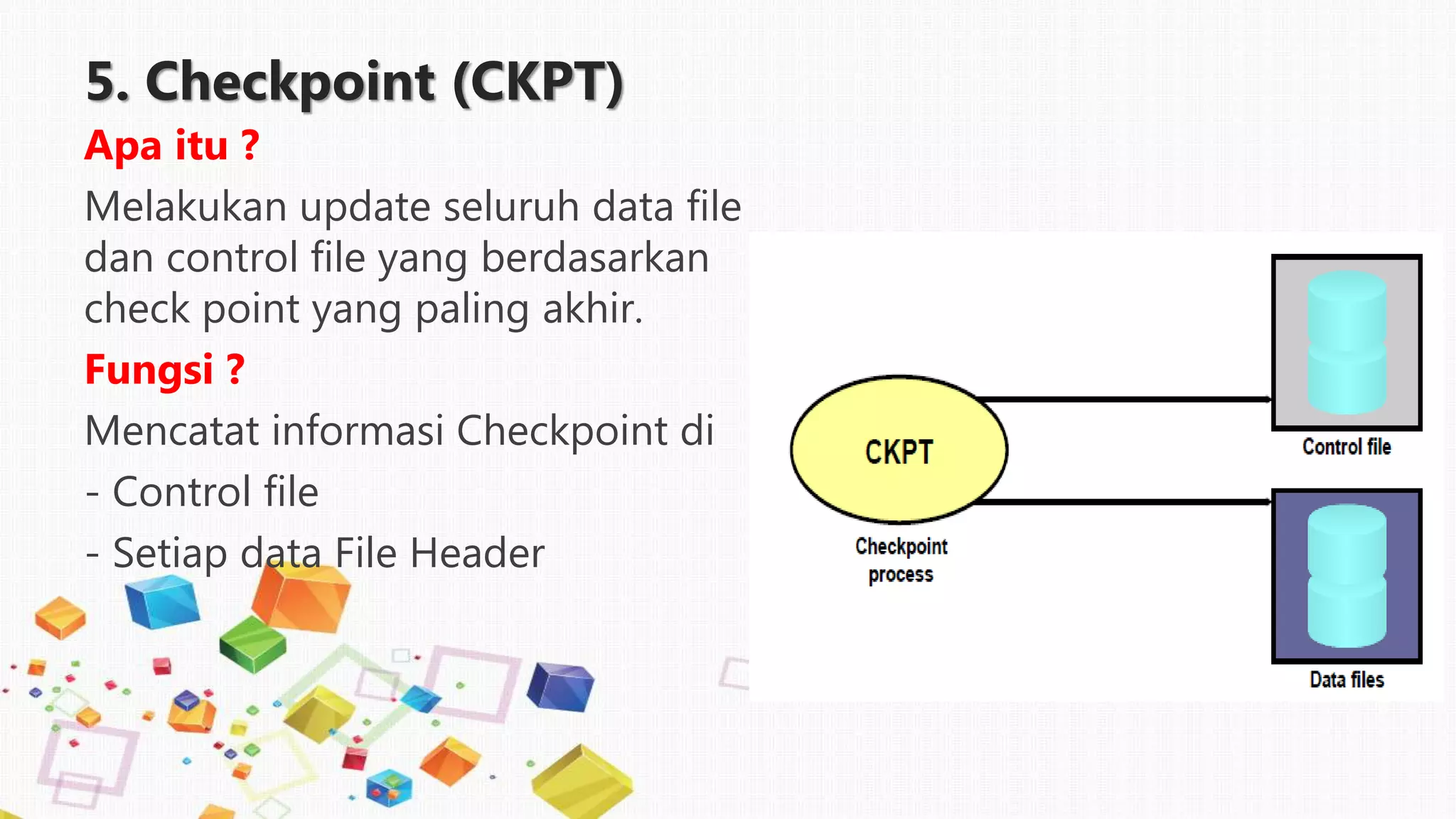 5. Checkpoint (CKPT)

Apa itu ?

Melakukan update seluruh data file dan control file yang berdasarkan check point yang paling akhir.

Fungsi ?

Mencatat informasi Checkpoint di

- Control file

- Setiap data File Header

CKPT

Checkpoint process

Control file

Data files